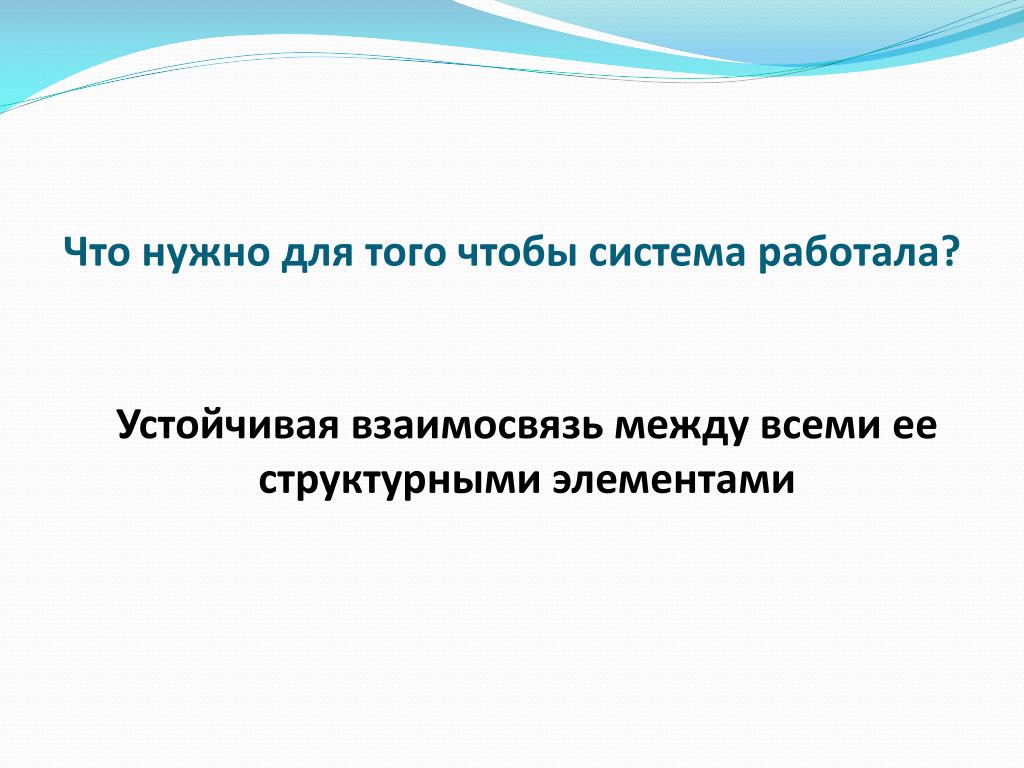 Что нужно для того чтобы система работала?

Устойчивая взаимосвязь между всеми ее структурными элементами